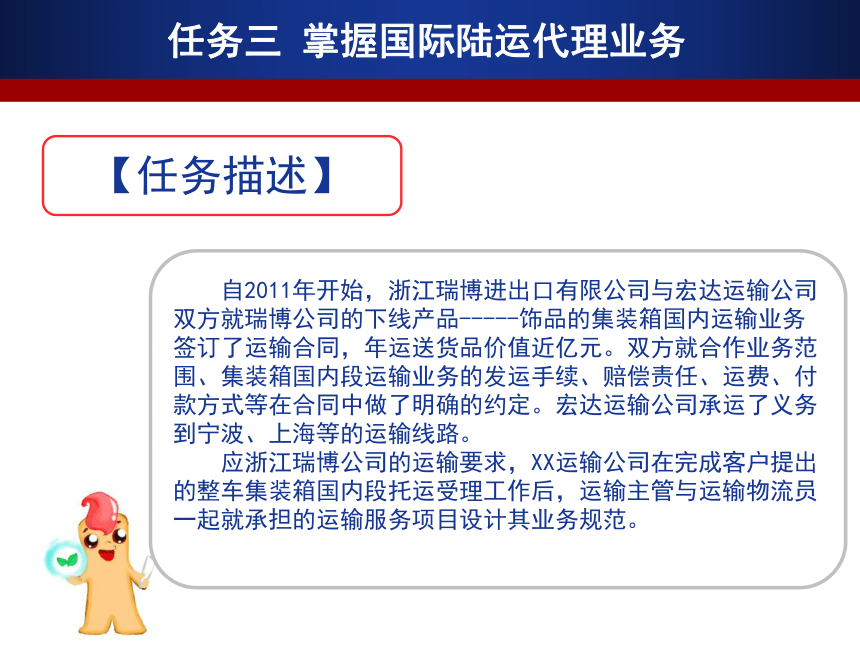 任务三 掌握国际陆运代理业务

【任务描述】

自2011年开始，浙江瑞博进出口有限公司与宏达运输公司双方就瑞博公司的下线产品-----饰品的集装箱国内运输业务签订了运输合同，年运送货品价值近亿元。双方就合作业务范围、集装箱国内段运输业务的发运手续、赔偿责任、运费、付款方式等在合同中做了明确的约定。宏达运输公司承运了义务到宁波、上海等的运输线路。

应浙江瑞博公司的运输要求，XX运输公司在完成客户提出的整车集装箱国内段托运受理工作后，运输主管与运输物流员一起就承担的运输服务项目设计其业务规范。